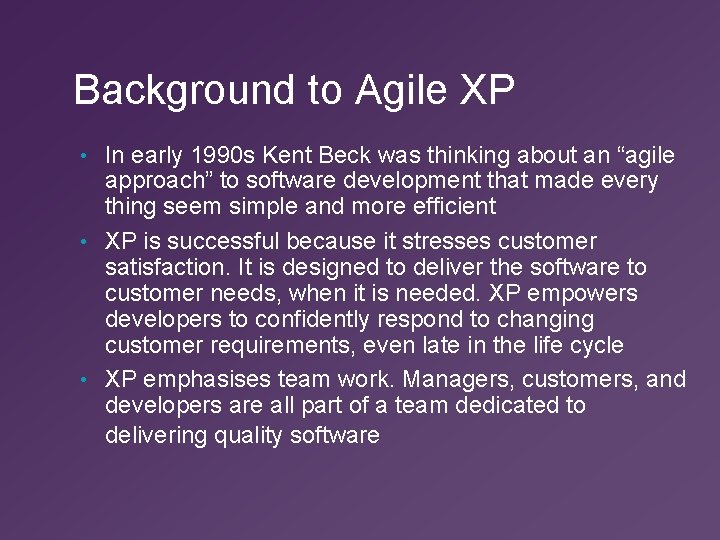 Background to Agile XP

• In early 1990s Kent Beck was thinking about an “agile approach” to software development that made every thing seem simple and more efficient

• XP is successful because it stresses customer satisfaction. It is designed to deliver the software to customer needs, when it is needed. XP empowers developers to confidently respond to changing customer requirements, even late in the life cycle

• XP emphasises team work. Managers, customers, and developers are all part of a team dedicated to delivering quality software